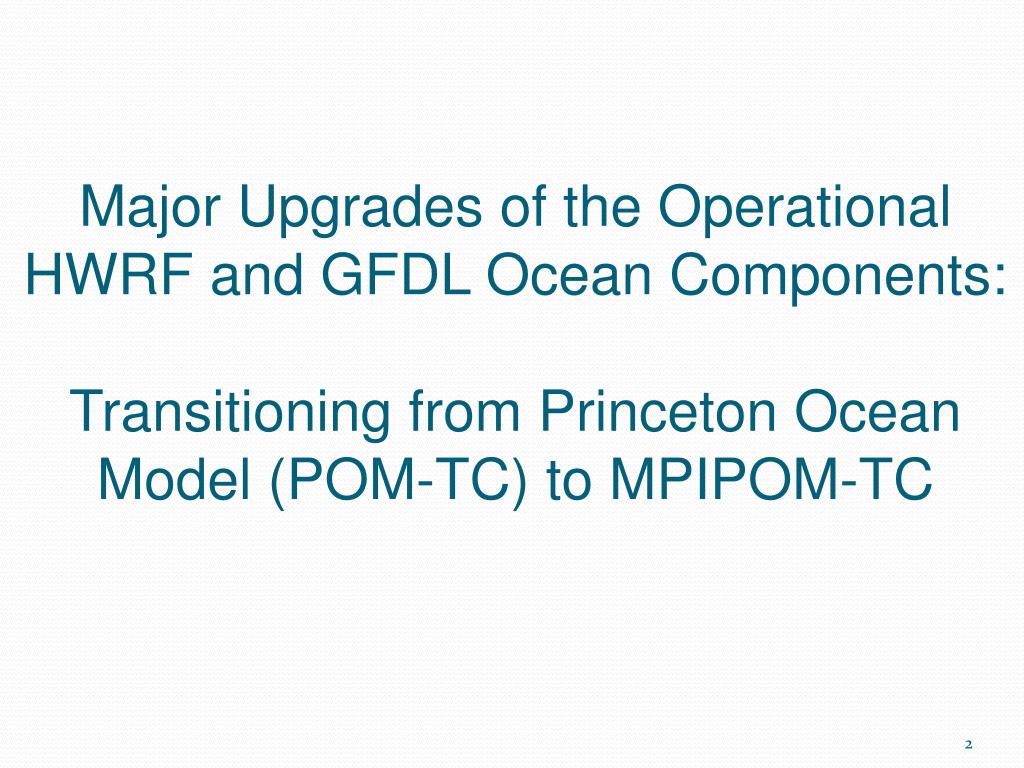 Major Upgrades of the Operational HWRF and GFDL Ocean Components:

Transitioning from Princeton Ocean Model (POM-TC) to MPIPOM-TC

2